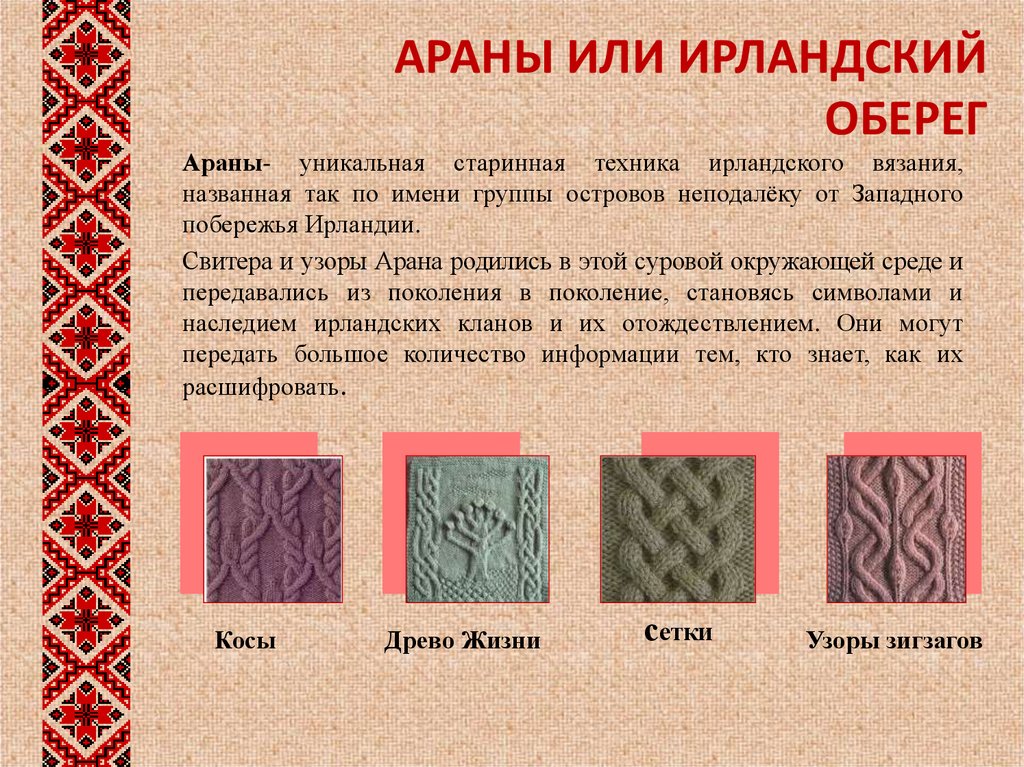 АРАНЫ ИЛИ ИРЛАНДСКИЙ ОБЕРЕГ

Араны- уникальная старинная техника ирландского вязания, названная так по имени группы островов неподалёку от Западного побережья Ирландии.

Свитера и узоры Арана родились в этой суровой окружающей среде и передавались из поколения в поколение, становясь символами и наследием ирландских кланов и их отождествлением. Они могут передать большое количество информации тем, кто знает, как их расшифровать.

Косы

Древо Жизни

сетки

Узоры зигзагов